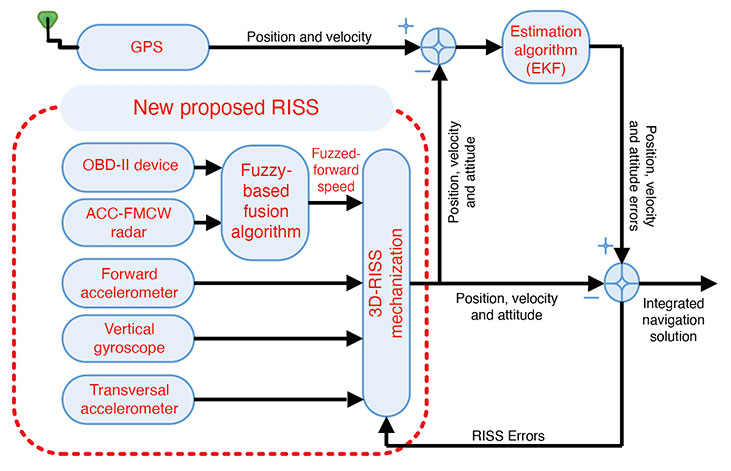 GPS

Position and velocity

+

−

Estimation algorithm (EKF)

New proposed RISS

OBD-II device

ACC-FMCW radar

Fuzzy-based fusion algorithm

Fuzzed-forward speed

Forward accelerometer

Vertical gyroscope

Transversal accelerometer

3D-RISS mechanization

Position, velocity and attitude

Position, velocity and attitude errors

+

−

Position, velocity and attitude

Integrated navigation solution

RISS Errors